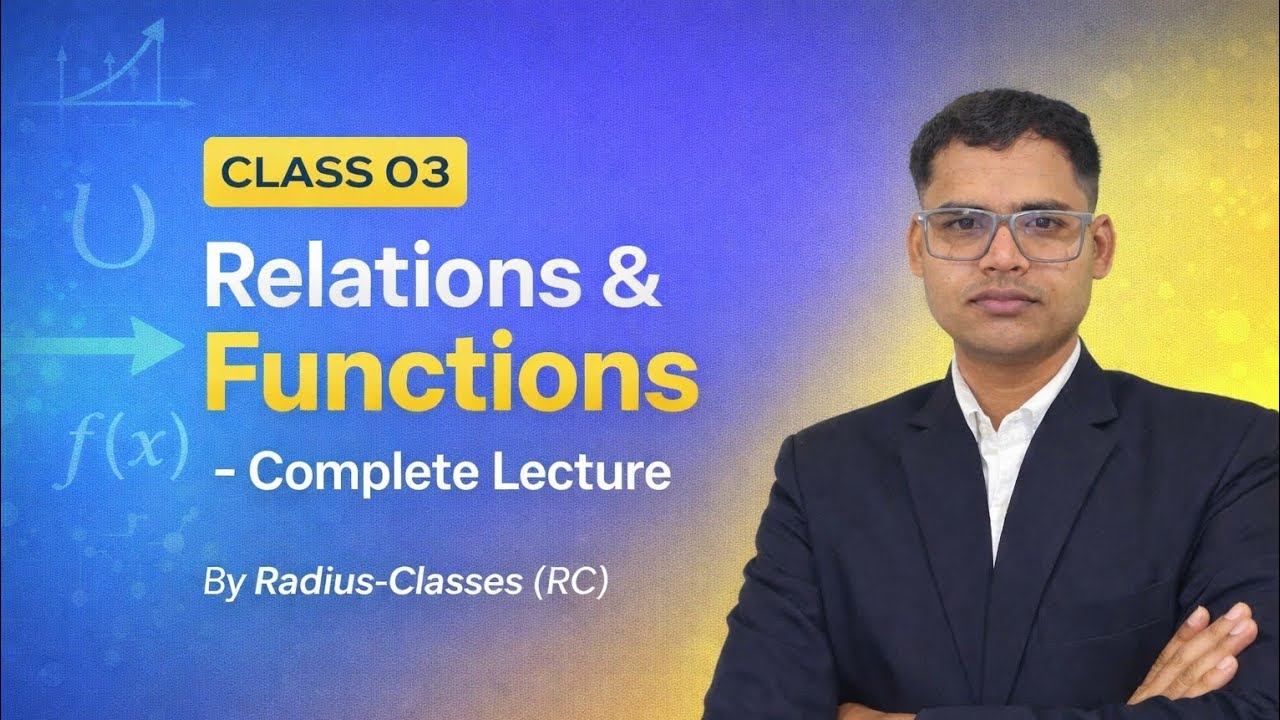 $\cup$

$f(x)$

CLASS 03

Relations &

Functions

- Complete Lecture

By Radius-Classes (RC)